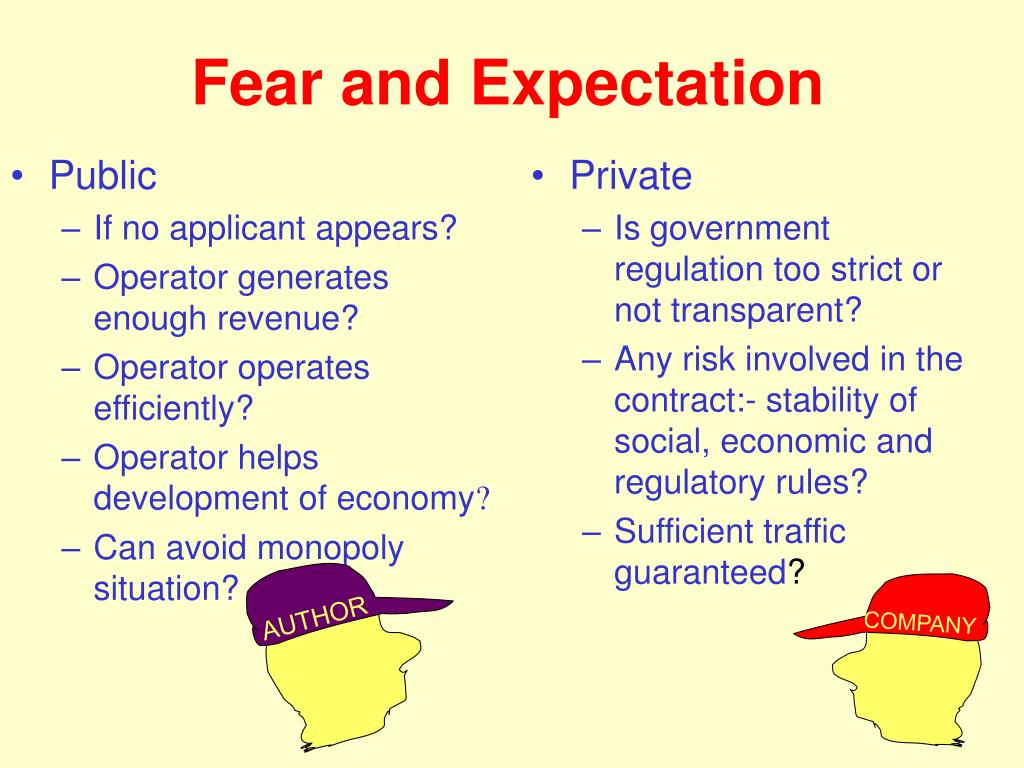 Fear and Expectation

• Public
– If no applicant appears?
– Operator generates enough revenue?
– Operator operates efficiently?
– Operator helps development of economy?
– Can avoid monopoly situation?

AUTHOR

• Private
– Is government regulation too strict or not transparent?
– Any risk involved in the contract:- stability of social, economic and regulatory rules?
– Sufficient traffic guaranteed?

COMPANY